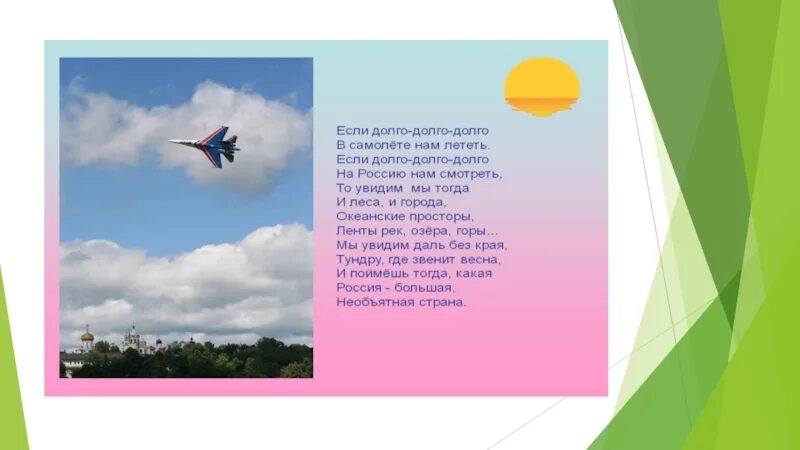 Если долго-долго-долго
В самолёте нам лететь.
Если долго-долго-долго
На Россию нам смотреть,
То увидим мы тогда
И леса, и города,
Океанские просторы,
Ленты рек, озёра, горы…
Мы увидим даль без края,
Тундру, где звенит весна,
И поймёшь тогда, какая
Россия - большая,
Необъятная страна.